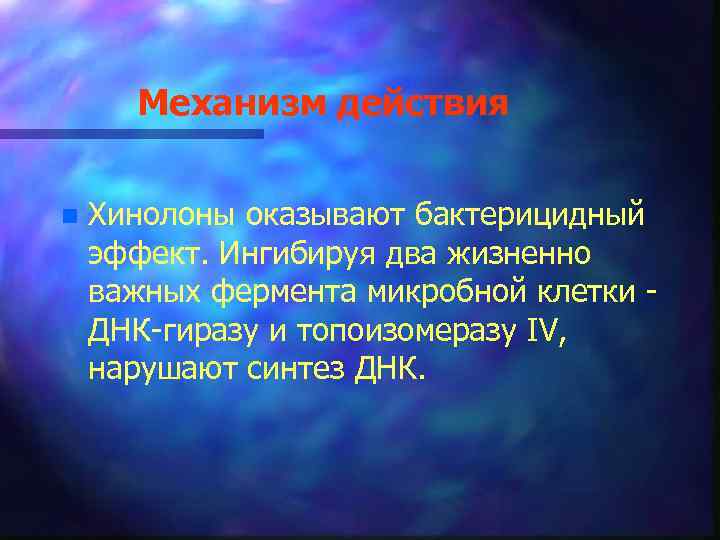 Механизм действия

Хинолоны оказывают бактерицидный эффект. Ингибируя два жизненно важных фермента микробной клетки - ДНК-гиразу и топоизомеразу IV, нарушают синтез ДНК.